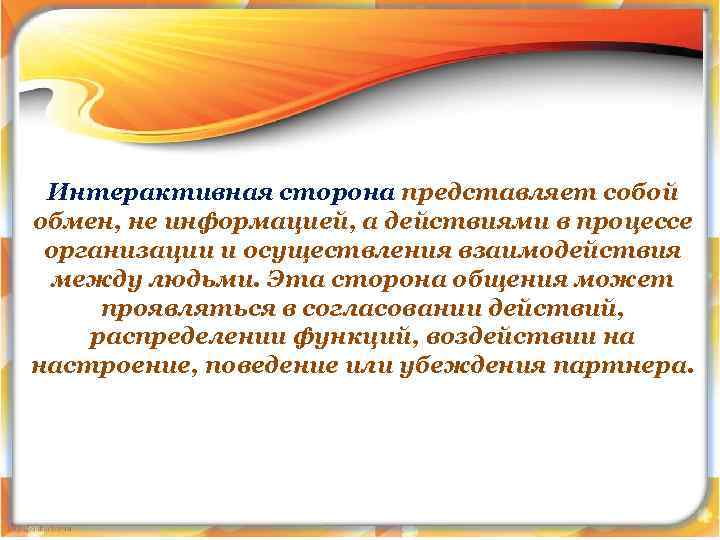 Интерактивная сторона представляет собой обмен, не информацией, а действиями в процессе организации и осуществления взаимодействия между людьми. Эта сторона общения может проявляться в согласовании действий, распределении функций, воздействии на настроение, поведение или убеждения партнера.